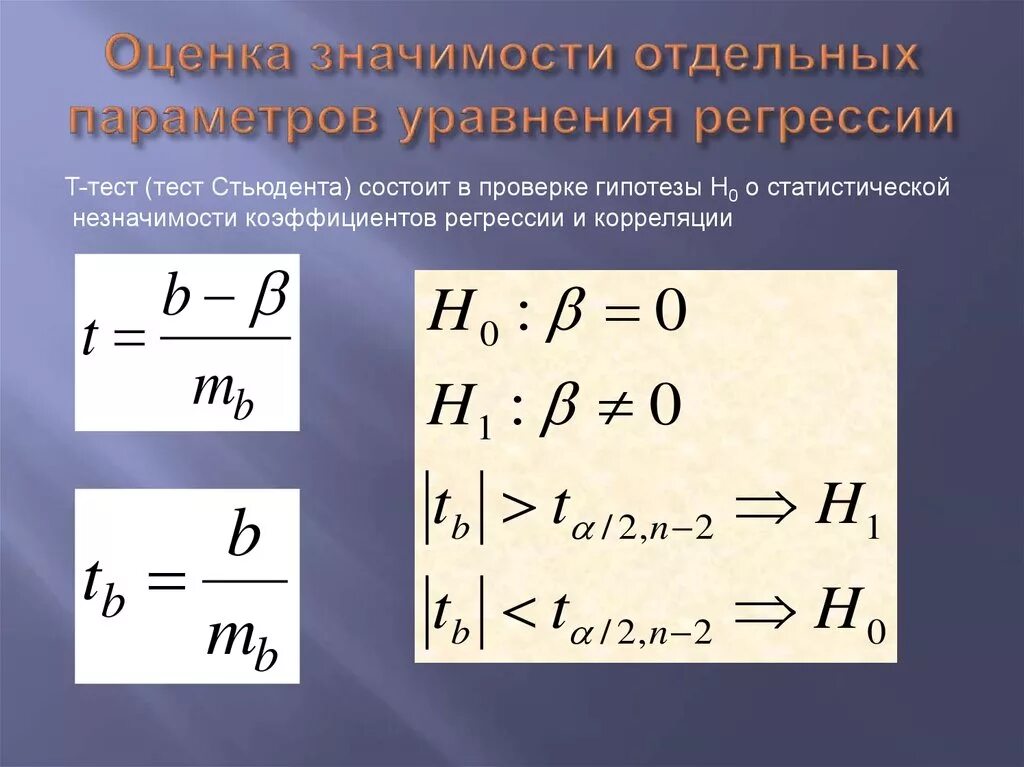 Оценка значимости отдельных параметров уравнения регрессии

Т-тест (тест Стьюдента) состоит в проверке гипотезы $H_0$ о статистической незначимости коэффициентов регрессии и корреляции

$t = \frac{b - \beta}{m_b}$

$t_b = \frac{b}{m_b}$

$H_0 : \beta = 0$

$H_1 : \beta \neq 0$

$|t_b| > t_{\alpha/2, n-2} \Rightarrow H_1$

$|t_b| < t_{\alpha/2, n-2} \Rightarrow H_0$